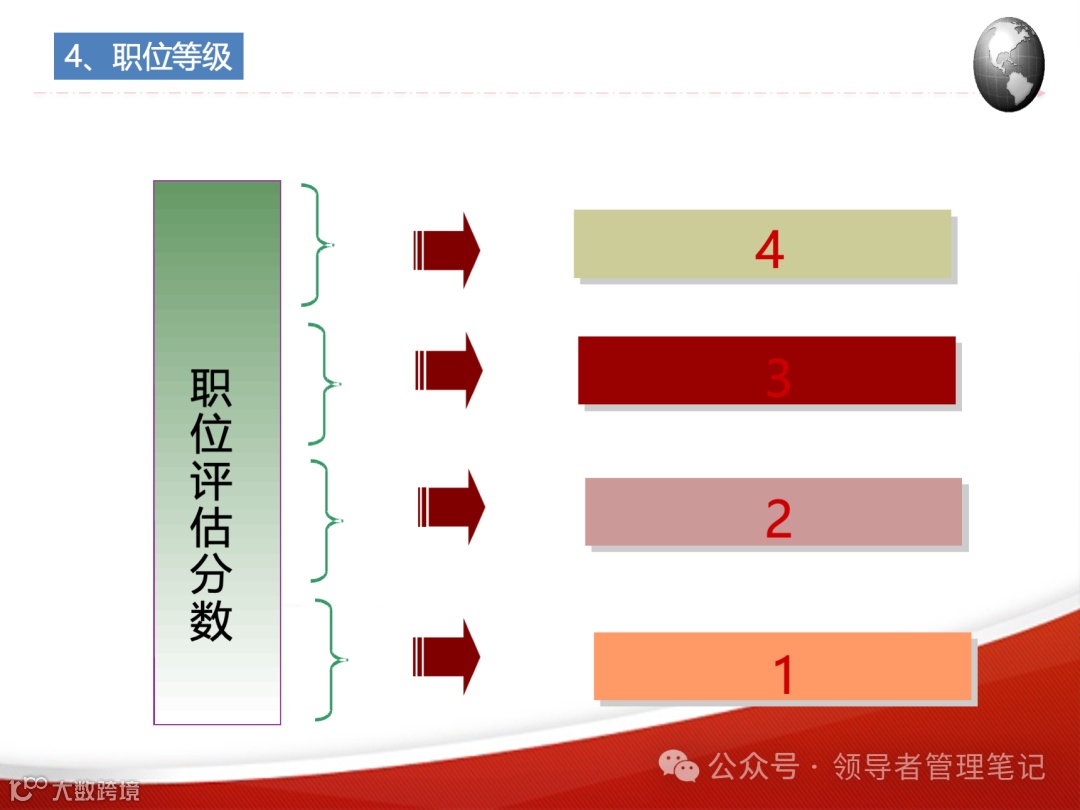 4、职位等级

职位评估分数

4

3

2

1

公众号 · 领导者管理笔记

大数跨境